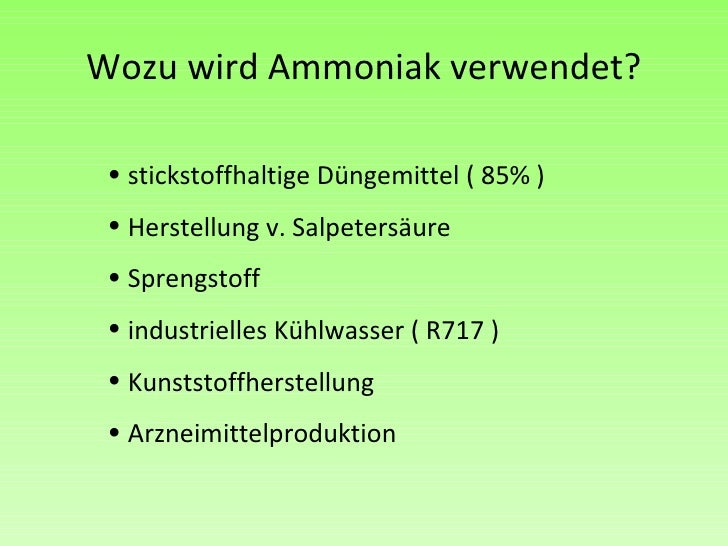 Wozu wird Ammoniak verwendet?

• stickstoffhaltige Düngemittel ( 85% )
• Herstellung v. Salpetersäure
• Sprengstoff
• industrielles Kühlwasser ( R717 )
• Kunststoffherstellung
• Arzneimittelproduktion